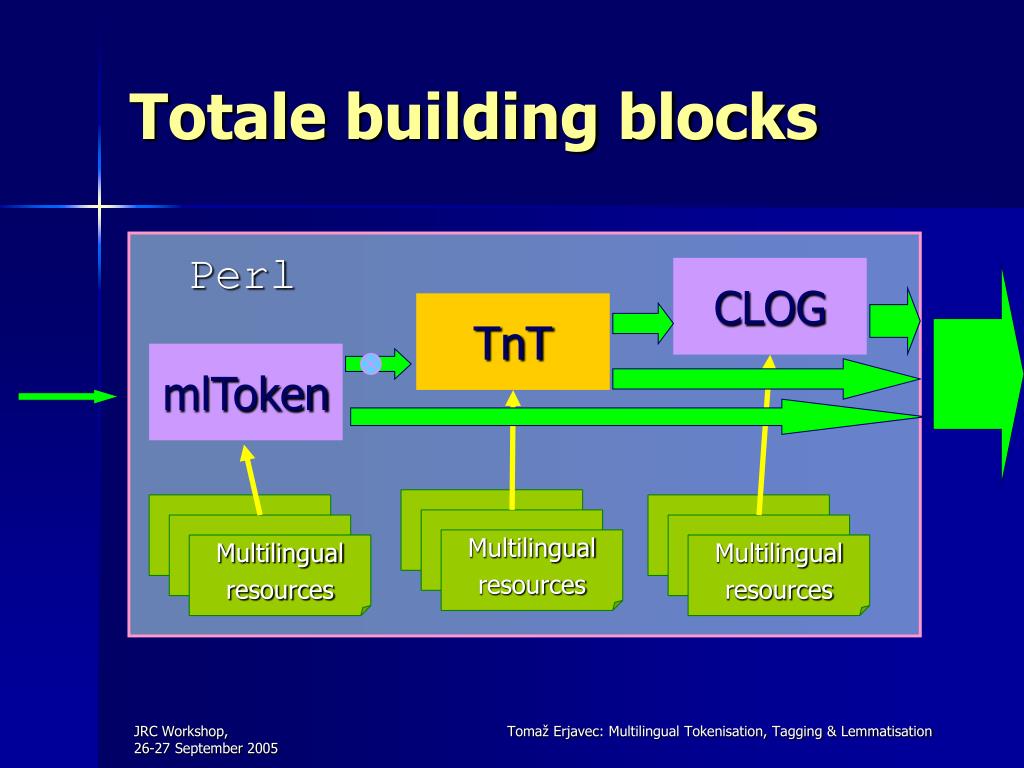 Totale building blocks

Perl

mlToken

TnT

CLOG

Multilingual resources

Multilingual resources

Multilingual resources

JRC Workshop,
26-27 September 2005

Tomaž Erjavec: Multilingual Tokenisation, Tagging & Lemmatisation